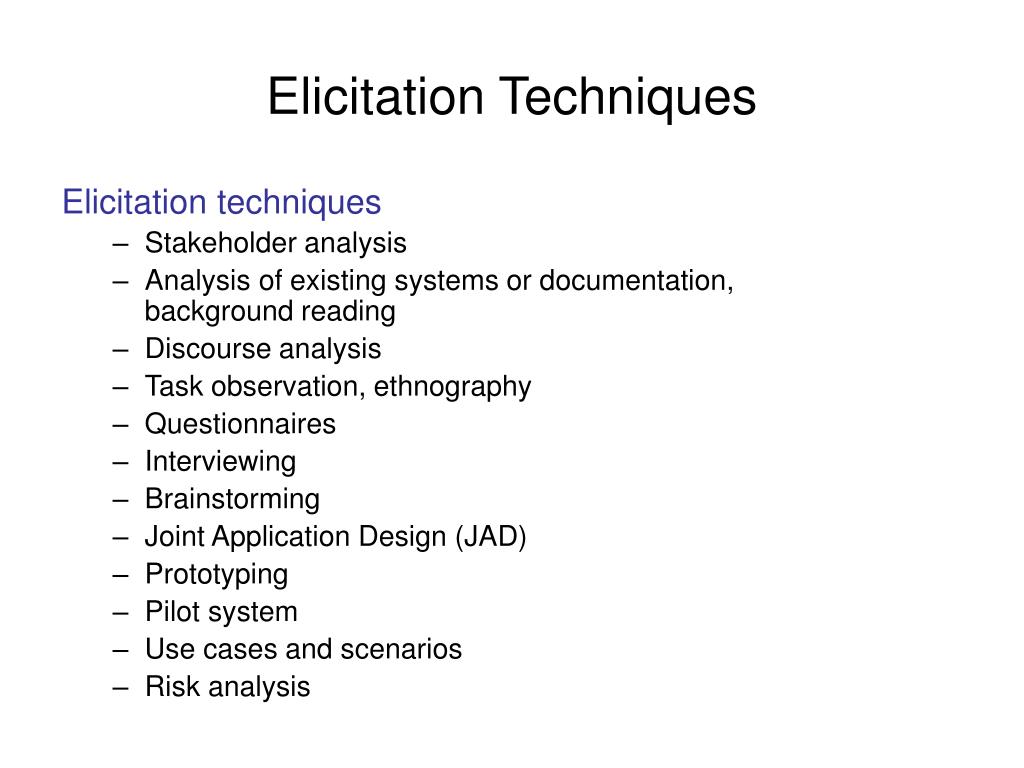 Elicitation Techniques

Elicitation techniques
– Stakeholder analysis
– Analysis of existing systems or documentation, background reading
– Discourse analysis
– Task observation, ethnography
– Questionnaires
– Interviewing
– Brainstorming
– Joint Application Design (JAD)
– Prototyping
– Pilot system
– Use cases and scenarios
– Risk analysis